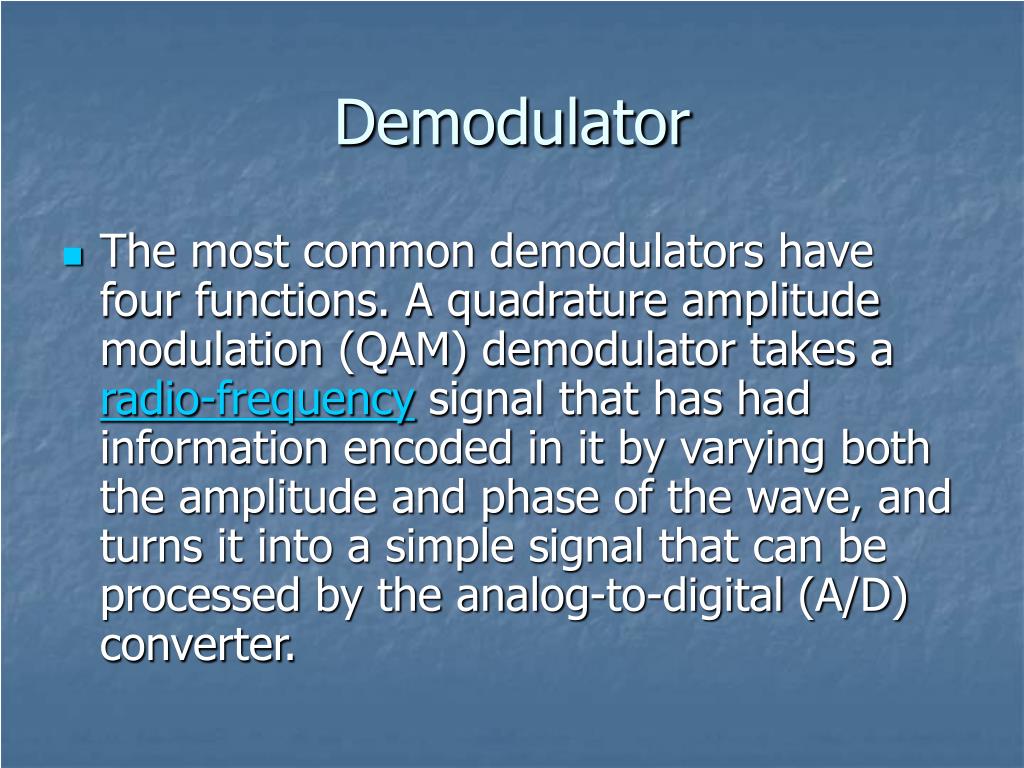 Demodulator

The most common demodulators have four functions. A quadrature amplitude modulation (QAM) demodulator takes a radio-frequency signal that has had information encoded in it by varying both the amplitude and phase of the wave, and turns it into a simple signal that can be processed by the analog-to-digital (A/D) converter.